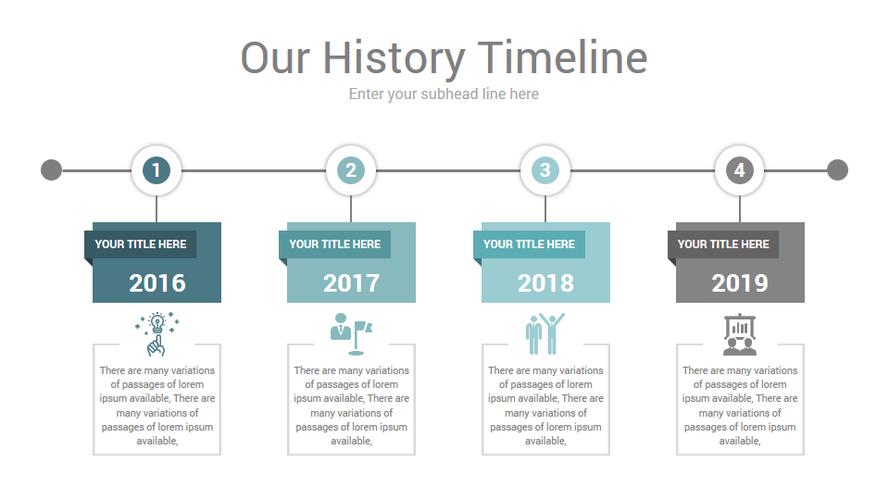 Our History Timeline

Enter your subhead line here

1

YOUR TITLE HERE

2016

There are many variations of passages of lorem ipsum available, There are many variations of passages of lorem ipsum available,

2

YOUR TITLE HERE

2017

There are many variations of passages of lorem ipsum available, There are many variations of passages of lorem ipsum available,

3

YOUR TITLE HERE

2018

There are many variations of passages of lorem ipsum available, There are many variations of passages of lorem ipsum available,

4

YOUR TITLE HERE

2019

There are many variations of passages of lorem ipsum available, There are many variations of passages of lorem ipsum available,